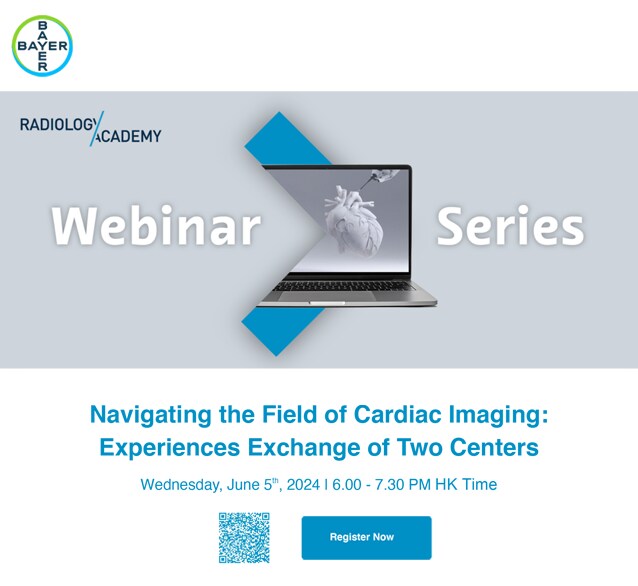 BAYER
BAYER

RADIOLOGY ACADEMY

Webinar Series

Navigating the Field of Cardiac Imaging: Experiences Exchange of Two Centers

Wednesday, June 5$^{th}$, 2024 I 6.00 - 7.30 PM HK Time

Register Now